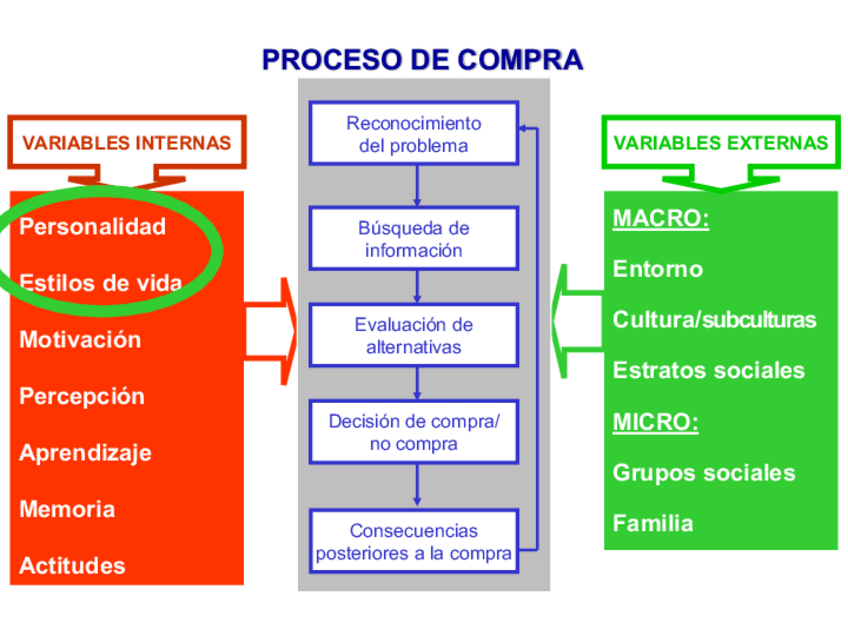 PROCESO DE COMPRA

VARIABLES INTERNAS

Personalidad

Estilos de vida

Motivación

Percepción

Aprendizaje

Memoria

Actitudes

Reconocimiento del problema

Búsqueda de información

Evaluación de alternativas

Decisión de compra/ no compra

Consecuencias posteriores a la compra

VARIABLES EXTERNAS

MACRO:

Entorno

Cultura/subculturas

Estratos sociales

MICRO:

Grupos sociales

Familia